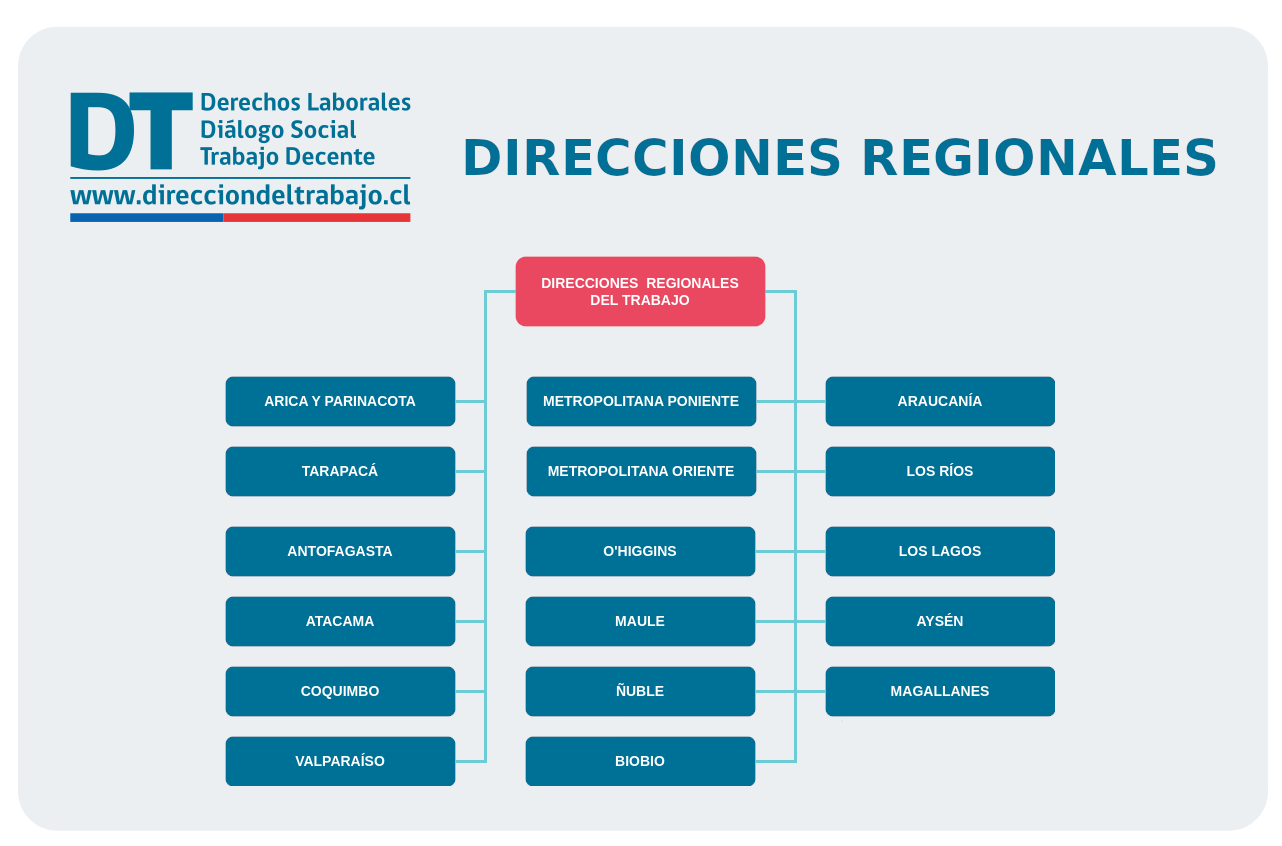 DT Derechos Laborales
Diálogo Social
Trabajo Decente
www.direcciondeltrabajo.cl

DIRECCIONES REGIONALES

DIRECCIONES REGIONALES DEL TRABAJO

ARICA Y PARINACOTA
TARAPACÁ
ANTOFAGASTA
ATACAMA
COQUIMBO
VALPARAÍSO

METROPOLITANA PONIENTE
METROPOLITANA ORIENTE
O'HIGGINS
MAULE
ÑUBLE
BIOBIO

ARAUCANÍA
LOS RÍOS
LOS LAGOS
AYSÉN
MAGALLANES